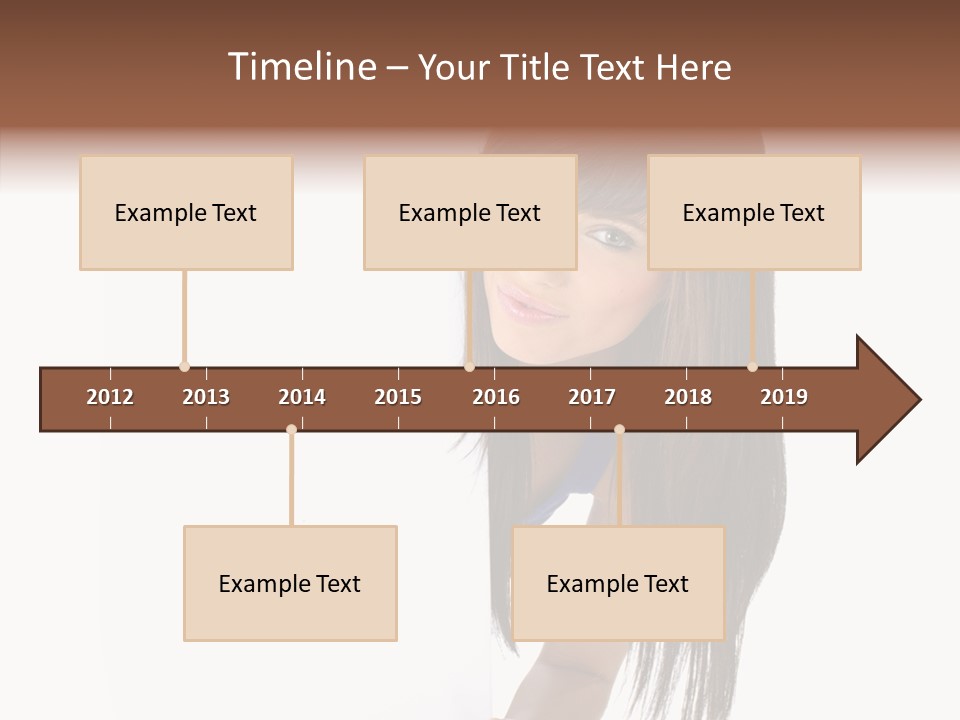 Timeline – Your Title Text Here

Example Text

Example Text

Example Text

2012 2013 2014 2015 2016 2017 2018 2019

Example Text

Example Text